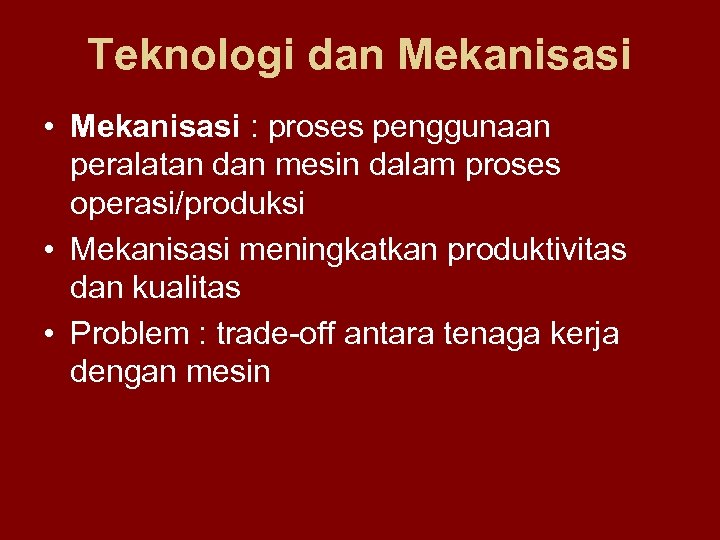 Teknologi dan Mekanisasi

• Mekanisasi : proses penggunaan peralatan dan mesin dalam proses operasi/produksi
• Mekanisasi meningkatkan produktivitas dan kualitas
• Problem : trade-off antara tenaga kerja dengan mesin